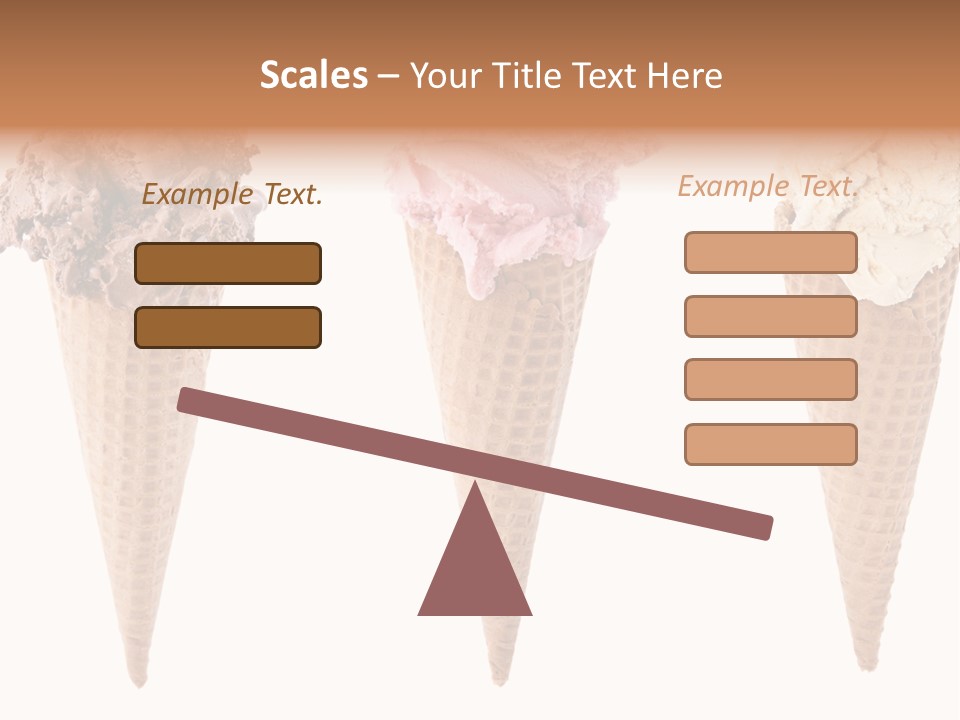 Scales – Your Title Text Here

Example Text.

Example Text.